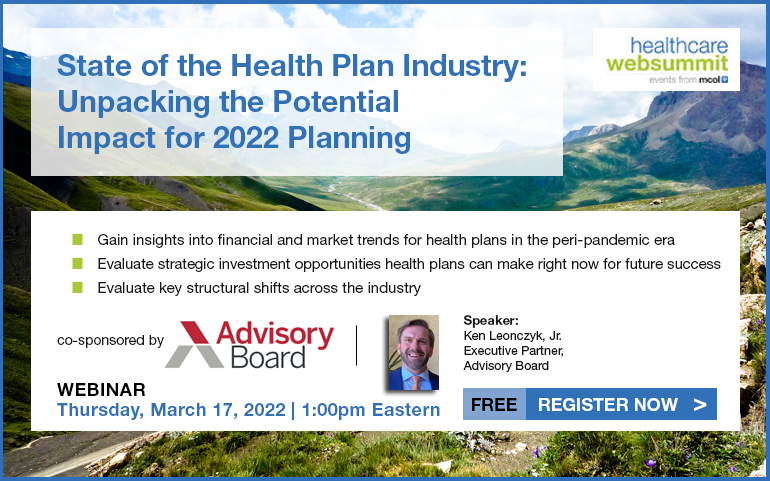 State of the Health Plan Industry: Unpacking the Potential Impact for 2022 Planning

healthcare websummit
events from mcol

Gain insights into financial and market trends for health plans in the peri-pandemic era

Evaluate strategic investment opportunities health plans can make right now for future success

Evaluate key structural shifts across the industry

co-sponsored by Advisory Board

Speaker:
Ken Leonczyk, Jr.
Executive Partner,
Advisory Board

WEBINAR
Thursday, March 17, 2022 | 1:00pm Eastern

FREE REGISTER NOW >